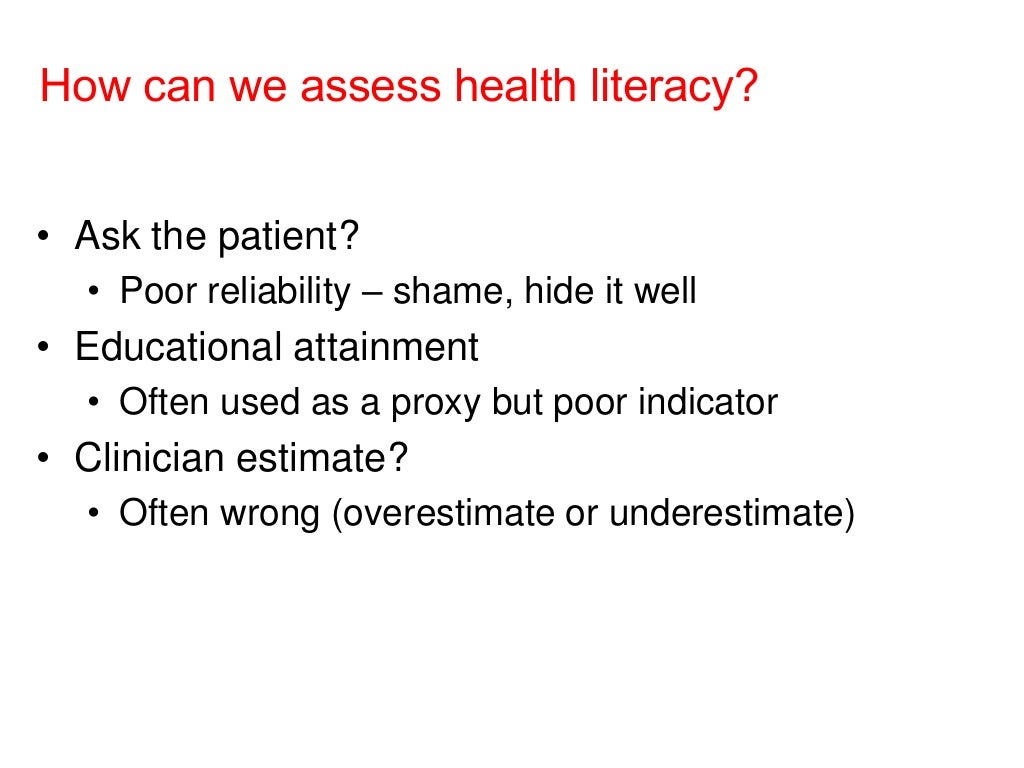 How can we assess health literacy?

• Ask the patient?
  • Poor reliability – shame, hide it well
• Educational attainment
  • Often used as a proxy but poor indicator
• Clinician estimate?
  • Often wrong (overestimate or underestimate)